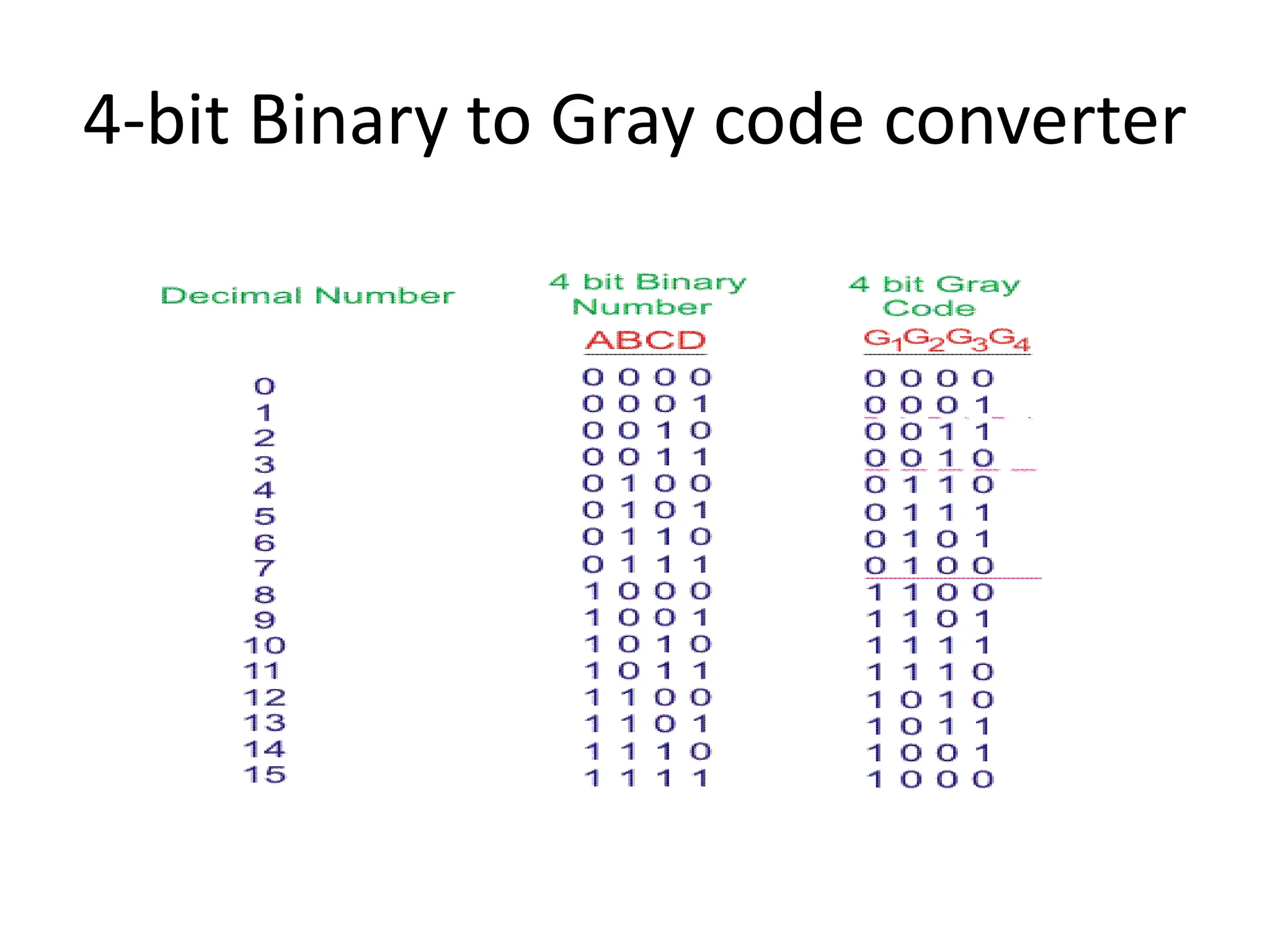 4-bit Binary to Gray code converter

| Decimal Number | 4 bit Binary Number ABCD | 4 bit Gray Code $G_1G_2G_3G_4$ |
|---|---|---|
| 0 | 0 0 0 0 | 0 0 0 0 |
| 1 | 0 0 0 1 | 0 0 0 1 |
| 2 | 0 0 1 0 | 0 0 1 1 |
| 3 | 0 0 1 1 | 0 0 1 0 |
| 4 | 0 1 0 0 | 0 1 1 0 |
| 5 | 0 1 0 1 | 0 1 1 1 |
| 6 | 0 1 1 0 | 0 1 0 1 |
| 7 | 0 1 1 1 | 0 1 0 0 |
| 8 | 1 0 0 0 | 1 1 0 0 |
| 9 | 1 0 0 1 | 1 1 0 1 |
| 10 | 1 0 1 0 | 1 1 1 1 |
| 11 | 1 0 1 1 | 1 1 1 0 |
| 12 | 1 1 0 0 | 1 0 1 0 |
| 13 | 1 1 0 1 | 1 0 1 1 |
| 14 | 1 1 1 0 | 1 0 0 1 |
| 15 | 1 1 1 1 | 1 0 0 0 |